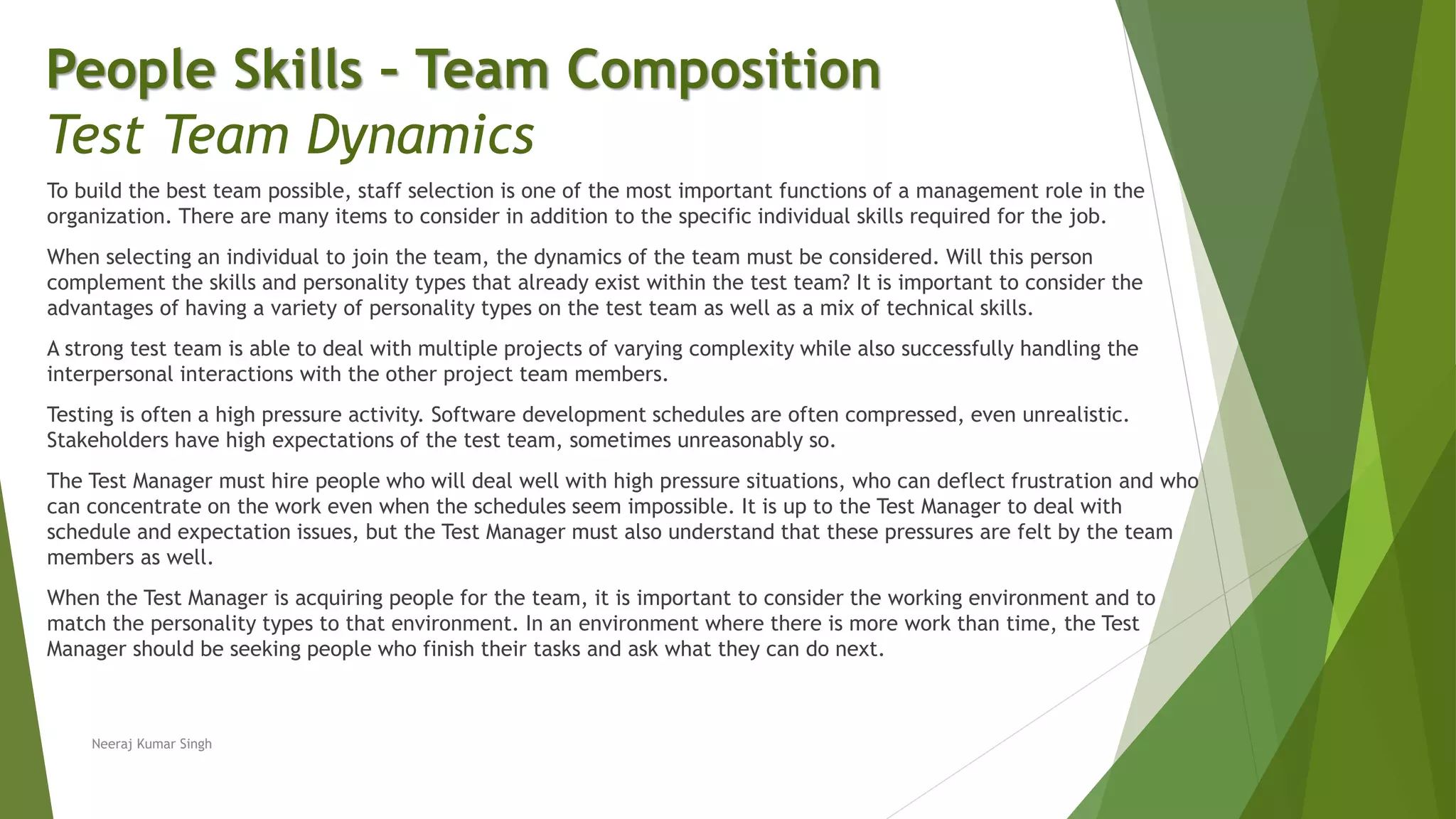 People Skills – Team Composition
Test Team Dynamics

To build the best team possible, staff selection is one of the most important functions of a management role in the organization. There are many items to consider in addition to the specific individual skills required for the job.

When selecting an individual to join the team, the dynamics of the team must be considered. Will this person complement the skills and personality types that already exist within the test team? It is important to consider the advantages of having a variety of personality types on the test team as well as a mix of technical skills.

A strong test team is able to deal with multiple projects of varying complexity while also successfully handling the interpersonal interactions with the other project team members.

Testing is often a high pressure activity. Software development schedules are often compressed, even unrealistic. Stakeholders have high expectations of the test team, sometimes unreasonably so.

The Test Manager must hire people who will deal well with high pressure situations, who can deflect frustration and who can concentrate on the work even when the schedules seem impossible. It is up to the Test Manager to deal with schedule and expectation issues, but the Test Manager must also understand that these pressures are felt by the team members as well.

When the Test Manager is acquiring people for the team, it is important to consider the working environment and to match the personality types to that environment. In an environment where there is more work than time, the Test Manager should be seeking people who finish their tasks and ask what they can do next.

Neeraj Kumar Singh